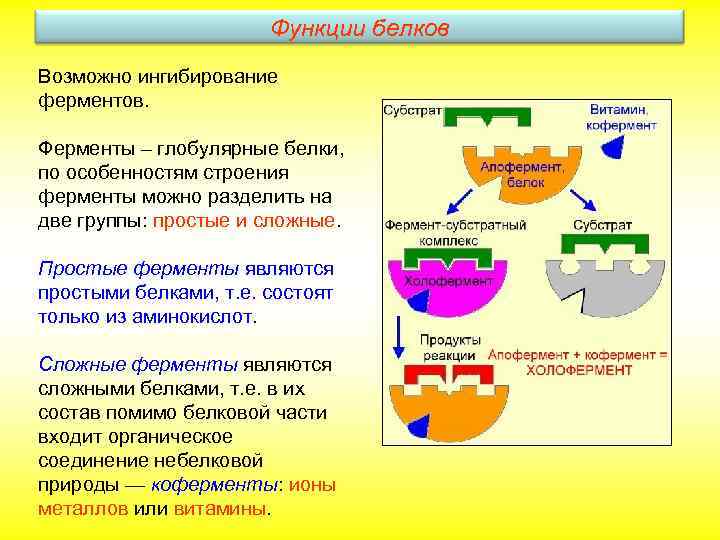 Функции белков

Возможно ингибирование ферментов.

Ферменты – глобулярные белки, по особенностям строения ферменты можно разделить на две группы: простые и сложные.

Простые ферменты являются простыми белками, т.е. состоят только из аминокислот.

Сложные ферменты являются сложными белками, т.е. в их состав помимо белковой части входит органическое соединение небелковой природы — коферменты: ионы металлов или витамины.

Субстрат

Витамин, кофермент

Апофермент, белок

Фермент-субстратный комплекс

Субстрат

Холофермент

Продукты реакции

Апофермент + кофермент = ХОЛОФЕРМЕНТ